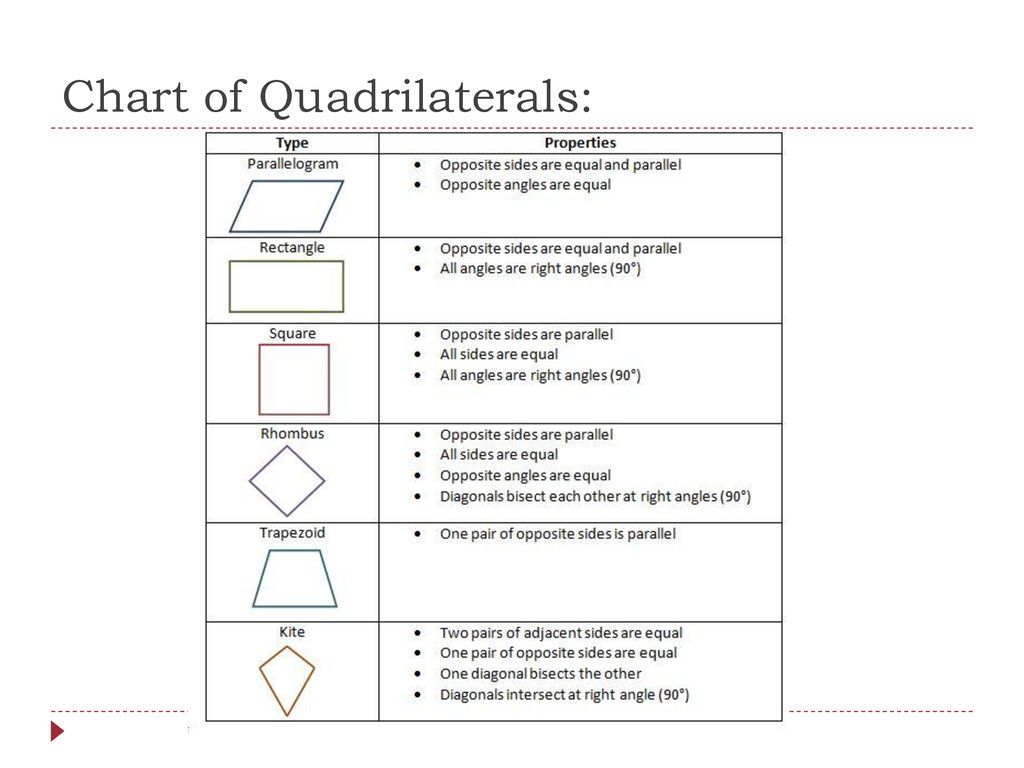 Chart of Quadrilaterals:

| Type | Properties |
|---|---|
| Parallelogram | • Opposite sides are equal and parallel • Opposite angles are equal |
| Rectangle | • Opposite sides are equal and parallel • All angles are right angles (90°) |
| Square | • Opposite sides are parallel • All sides are equal • All angles are right angles (90°) |
| Rhombus | • Opposite sides are parallel • All sides are equal • Opposite angles are equal • Diagonals bisect each other at right angles (90°) |
| Trapezoid | • One pair of opposite sides is parallel |
| Kite | • Two pairs of adjacent sides are equal • One pair of opposite sides are equal • One diagonal bisects the other • Diagonals intersect at right angle (90°) |